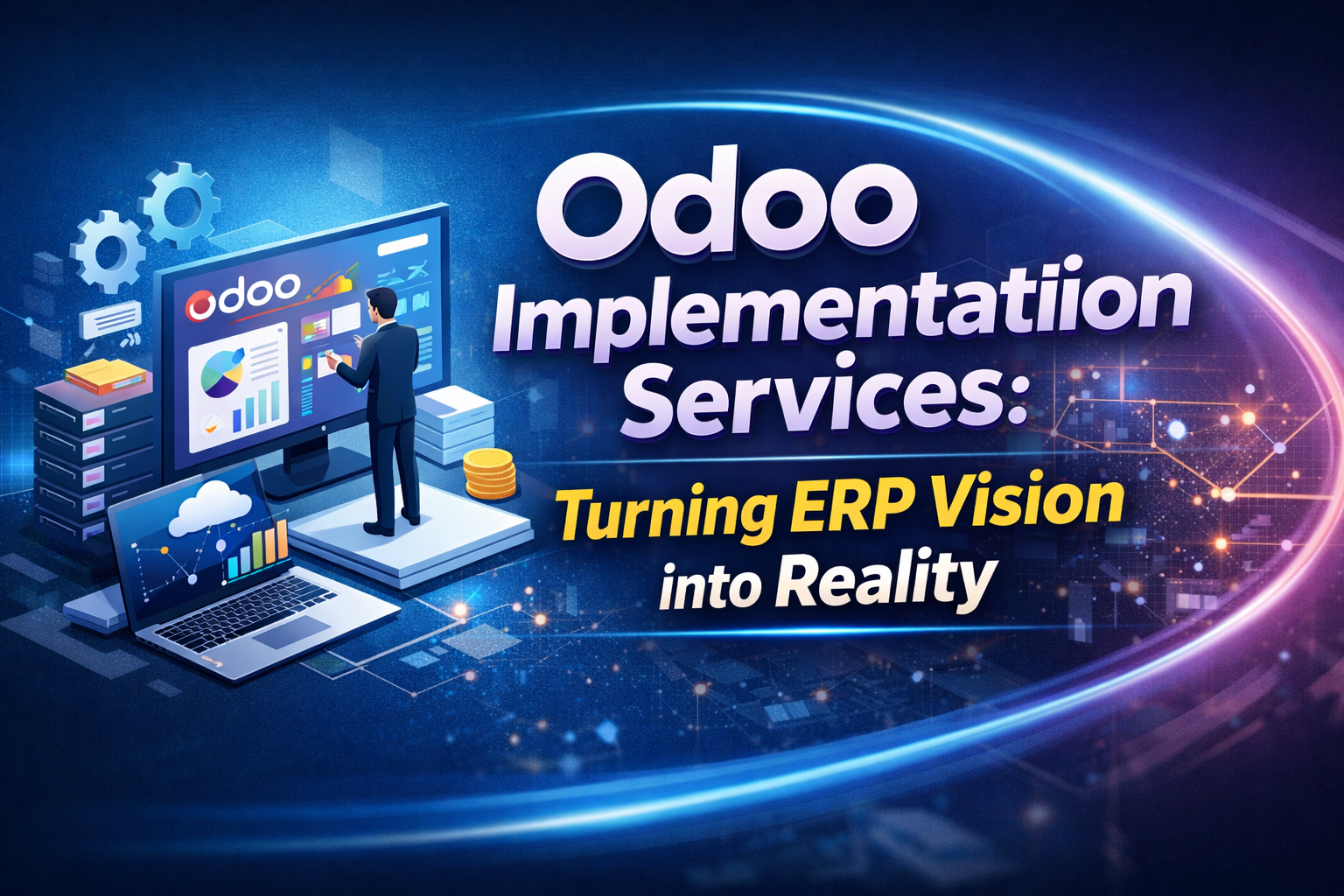 odoo

Odoo Implementatiion Services:

Turning ERP Vision into Reality